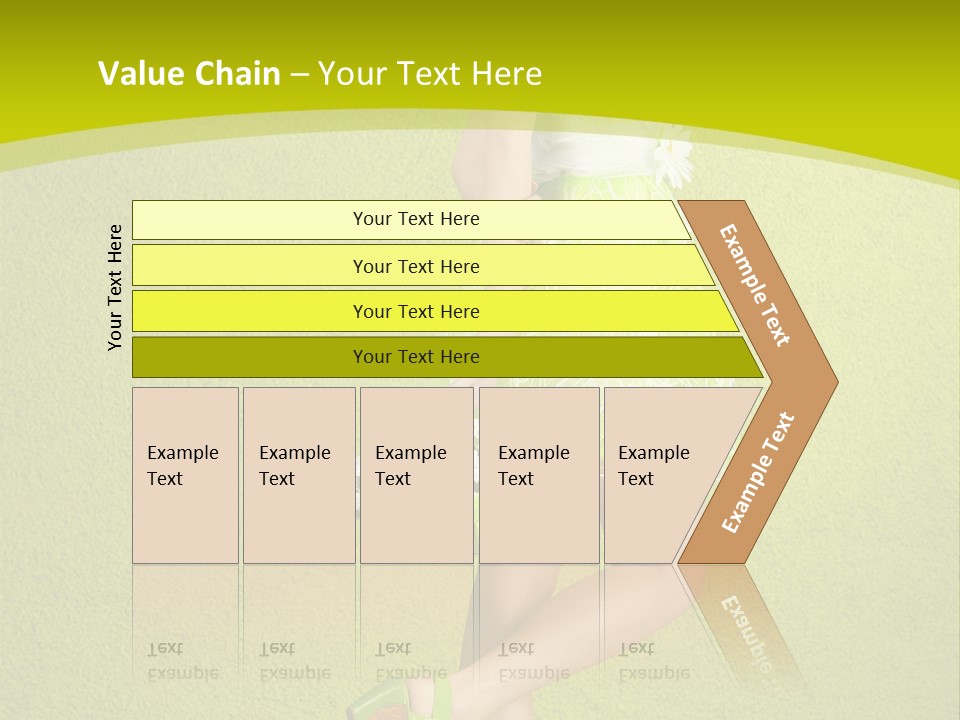 Value Chain – Your Text Here

Your Text Here

Your Text Here

Your Text Here

Your Text Here

Your Text Here

Example Text

Example Text

Example Text

Example Text

Example Text

Example Text

Example Text